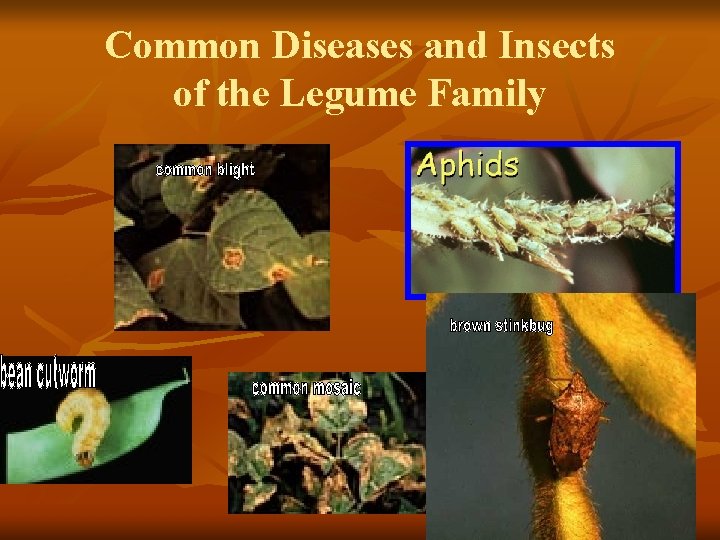 Common Diseases and Insects of the Legume Family

common blight

Aphids

brown stinkbug

bean cutworm

common mosaic